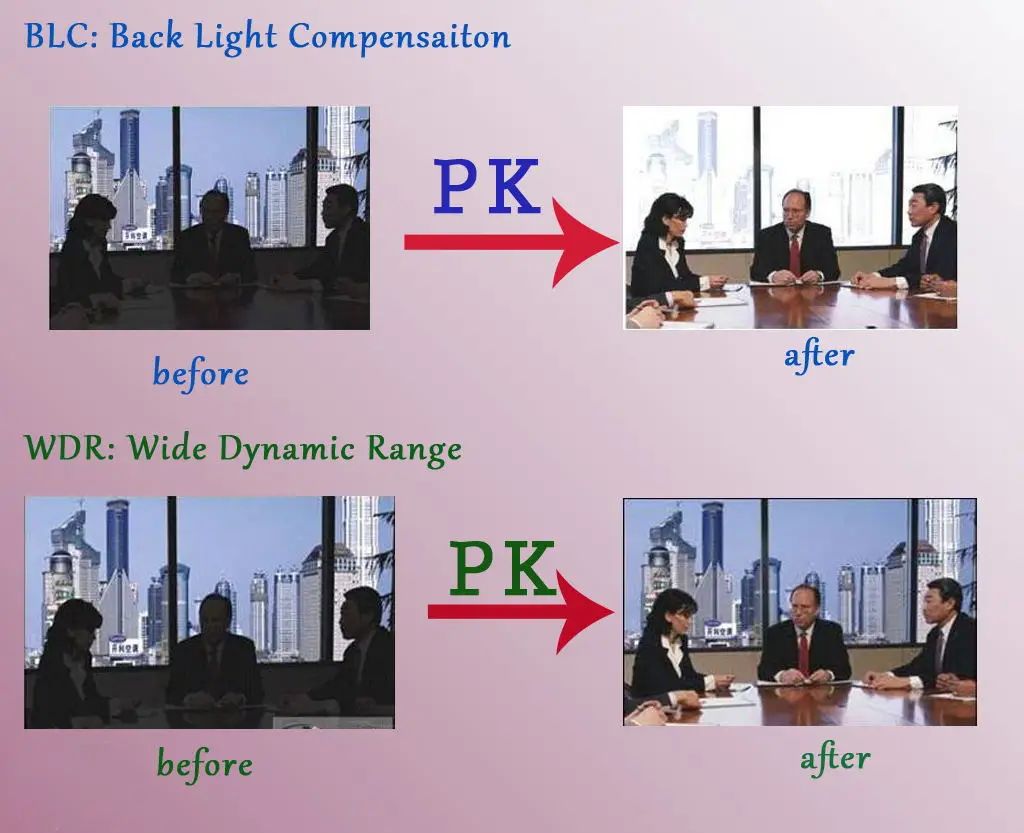 BLC: Back Light Compensaiton

PK

before

after

WDR: Wide Dynamic Range

PK

before

after